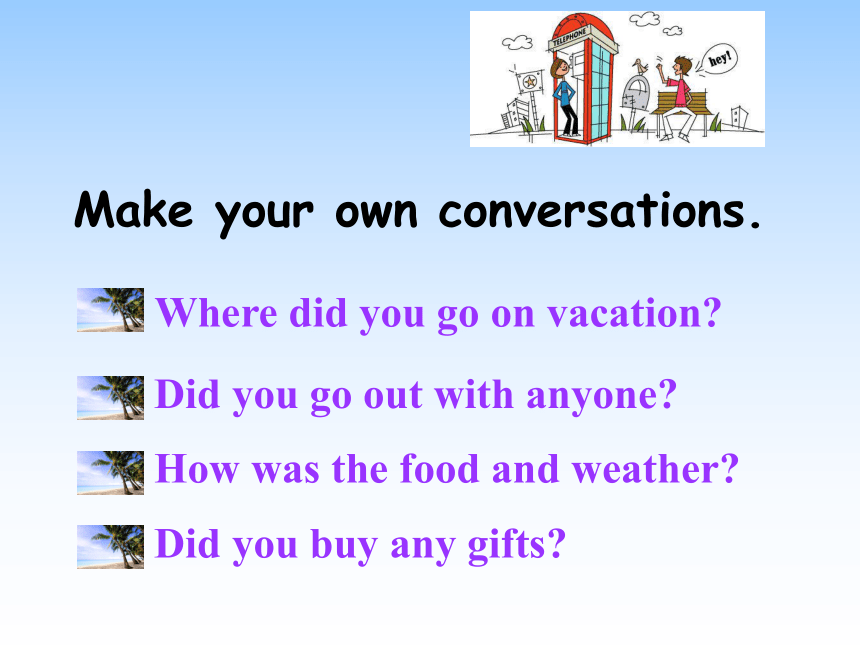 TELEPHONE

hey!

Make your own conversations.

Where did you go on vacation?

Did you go out with anyone?

How was the food and weather?

Did you buy any gifts?